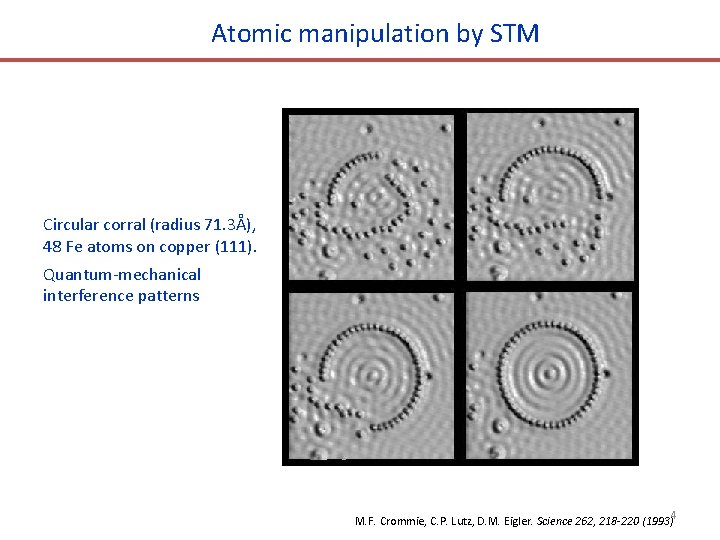 Atomic manipulation by STM

Circular corral (radius 71.3Å), 48 Fe atoms on copper (111).

Quantum-mechanical interference patterns

M.F. Crommie, C.P. Lutz, D.M. Eigler. Science 262, 218-220 (1993)

4